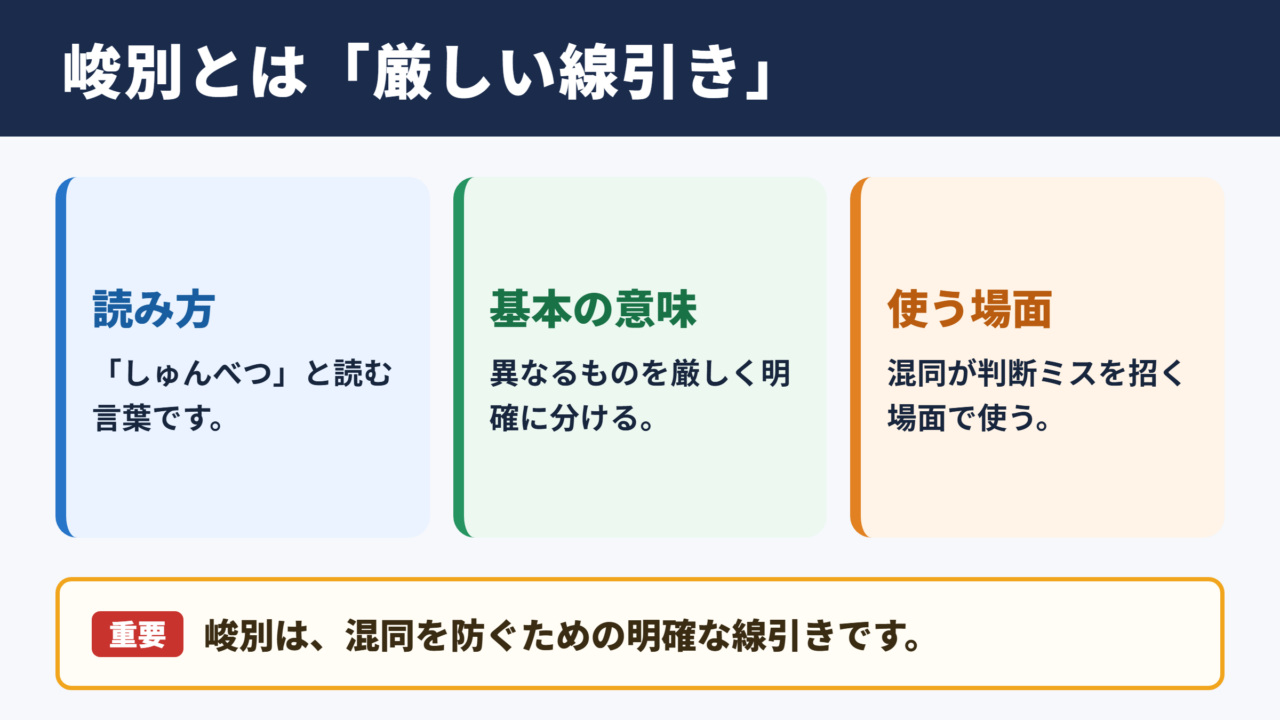 峻別とは「厳しい線引き」

読み方

「しゅんべつ」と読む言葉です。

基本の意味

異なるものを厳しく明確に分ける。

使う場面

混同が判断ミスを招く場面で使う。

重要 峻別は、混同を防ぐための明確な線引きです。